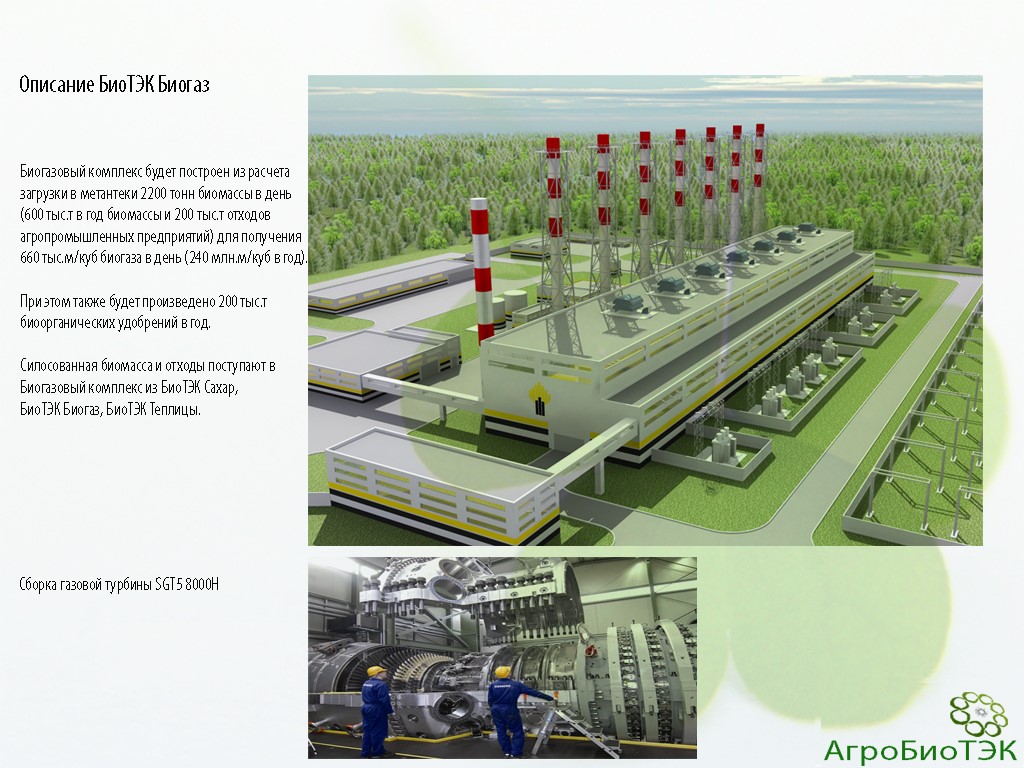 Описание БиоТЭК Биогаз

Биогазовый комплекс будет построен из расчета загрузки в метантеки 2200 тонн биомассы в день (600 тыс.т в год биомассы и 200 тыс.т отходов агропромышленных предприятий) для получения 660 тыс.м/куб биогаза в день (240 млн.м/куб в год).

При этом также будет произведено 200 тыс.т биоорганических удобрений в год.

Силосованная биомасса и отходы поступают в Биогазовый комплекс из БиоТЭК Сахар, БиоТЭК Биогаз, БиоТЭК Теплицы.

Сборка газовой турбины SGT5 8000H

АгроБиоТЭК